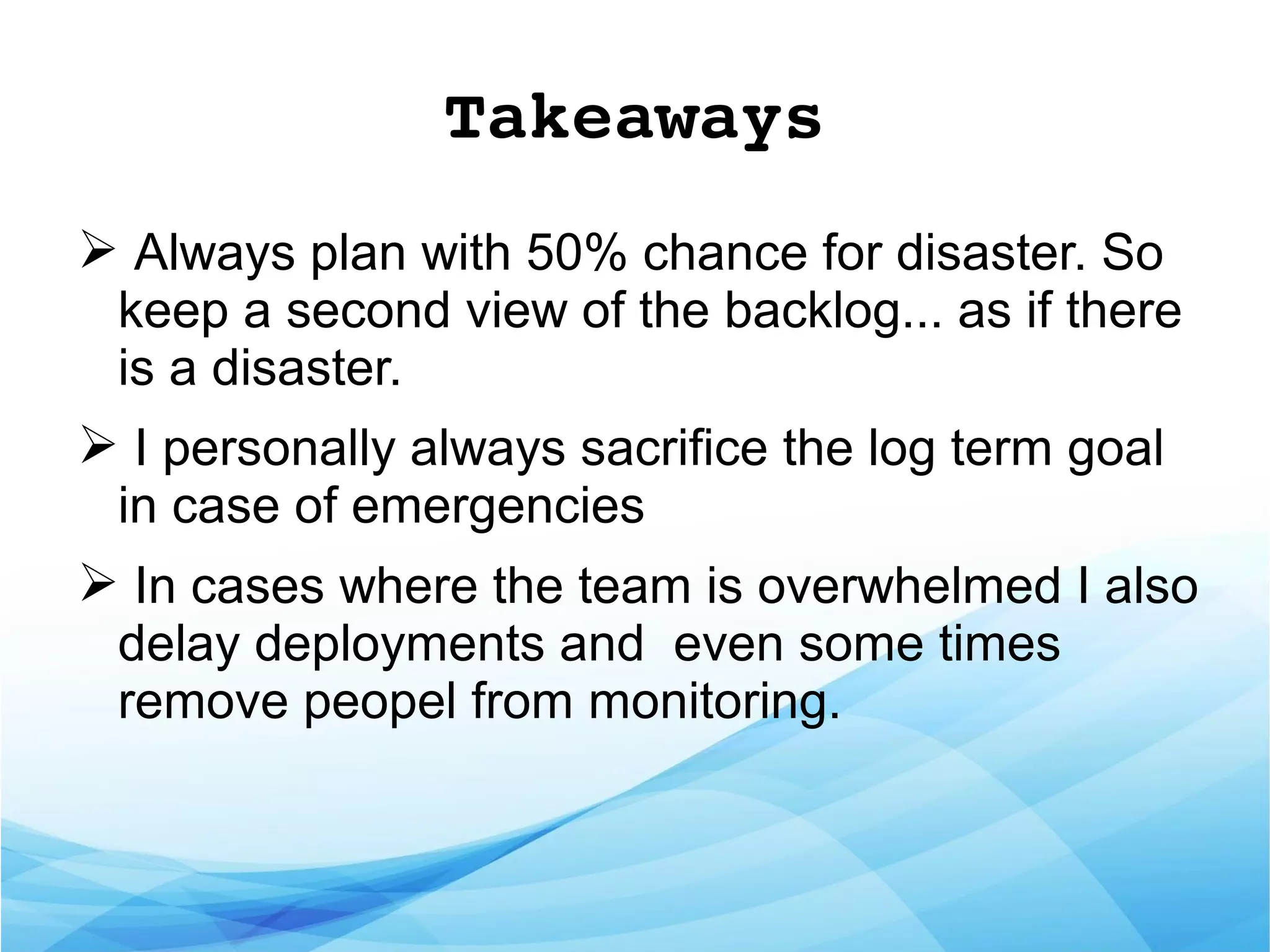 Takeaways

➢ Always plan with 50% chance for disaster. So keep a second view of the backlog... as if there is a disaster.

➢ I personally always sacrifice the log term goal in case of emergencies

➢ In cases where the team is overwhelmed I also delay deployments and  even some times remove peopel from monitoring.